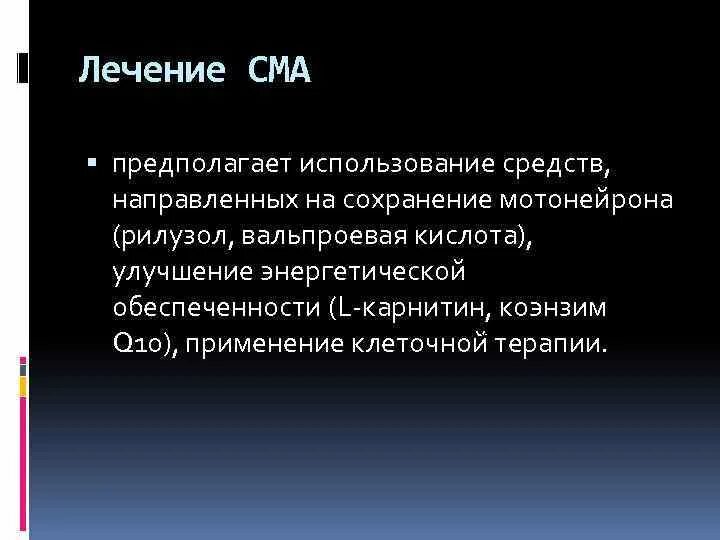 Лечение СМА

▪ предполагает использование средств, направленных на сохранение мотонейрона (рилузол, вальпроевая кислота), улучшение энергетической обеспеченности (L-карнитин, коэнзим Q10), применение клеточной терапии.